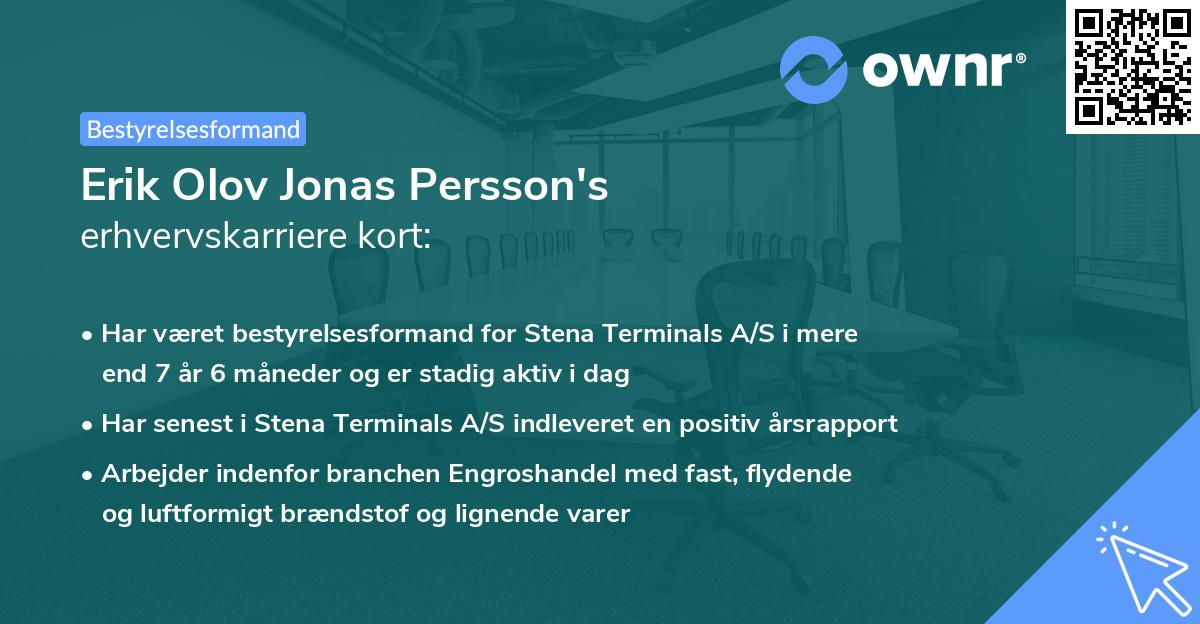 ownr®

Bestyrelsesformand

Erik Olov Jonas Persson's
erhvervskarriere kort:

• Har været bestyrelsesformand for Stena Terminals A/S i mere end 7 år 6 måneder og er stadig aktiv i dag

• Har senest i Stena Terminals A/S indleveret en positiv årsrapport

• Arbejder indenfor branchen Engroshandel med fast, flydende og luftformigt brændstof og lignende varer